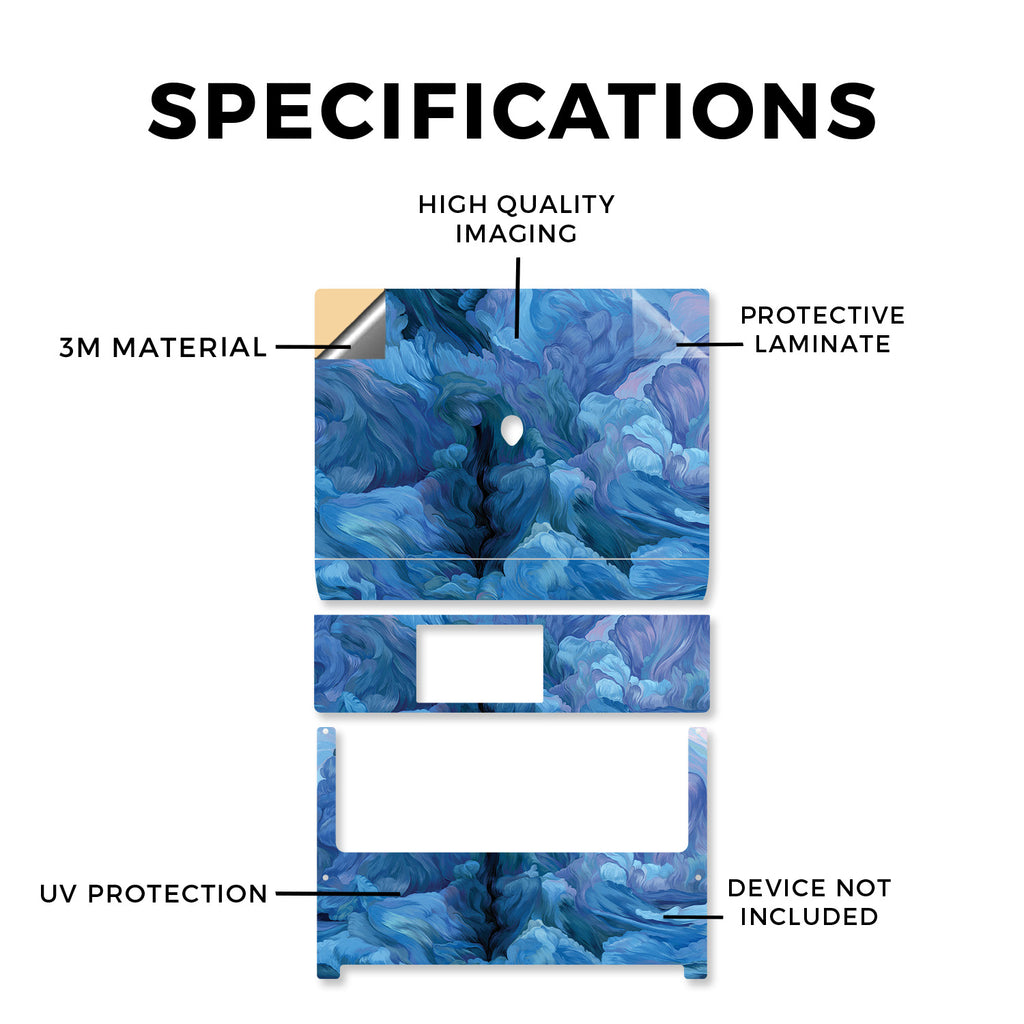 SPECIFICATIONS

HIGH QUALITY IMAGING

3M MATERIAL

PROTECTIVE LAMINATE

UV PROTECTION

DEVICE NOT INCLUDED